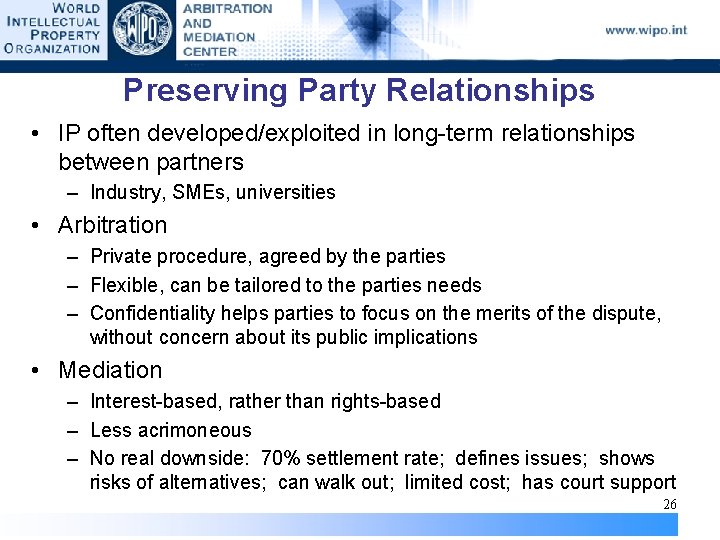 WORLD INTELLECTUAL PROPERTY ORGANIZATION

WIPO

ARBITRATION AND MEDIATION CENTER

www.wipo.int

Preserving Party Relationships

• IP often developed/exploited in long-term relationships between partners
– Industry, SMEs, universities

• Arbitration
– Private procedure, agreed by the parties
– Flexible, can be tailored to the parties needs
– Confidentiality helps parties to focus on the merits of the dispute, without concern about its public implications

• Mediation
– Interest-based, rather than rights-based
– Less acrimoneous
– No real downside: 70% settlement rate; defines issues; shows risks of alternatives; can walk out; limited cost; has court support

26